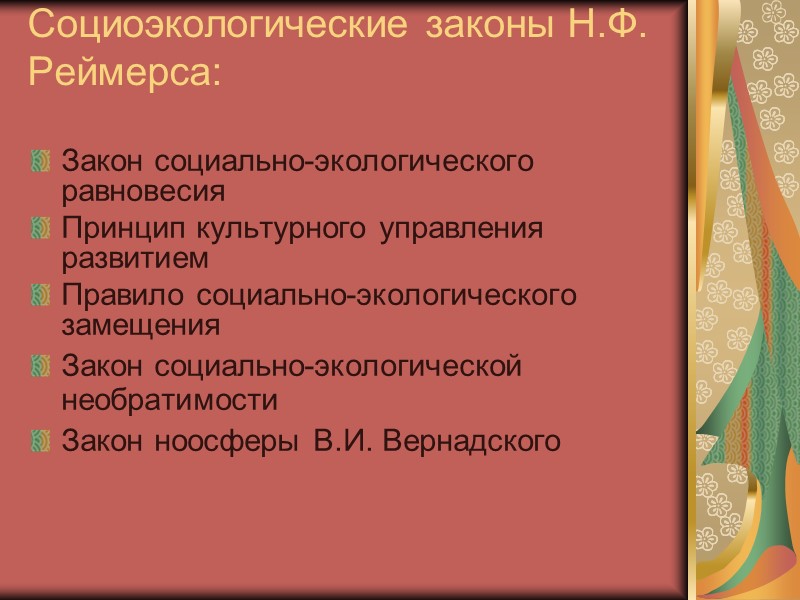 Социоэкологические законы Н.Ф. Реймерса:

Закон социально-экологического равновесия

Принцип культурного управления развитием

Правило социально-экологического замещения

Закон социально-экологической необратимости

Закон ноосферы В.И. Вернадского